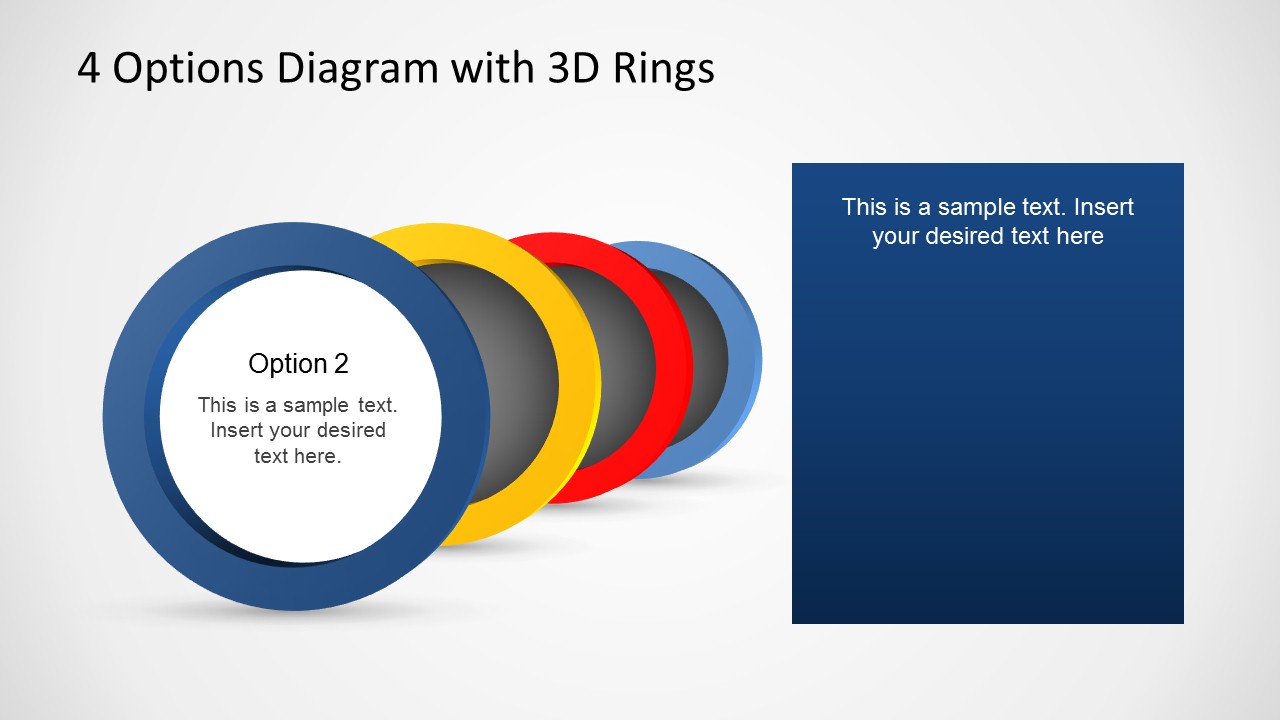 4 Options Diagram with 3D Rings

Option 2

This is a sample text. Insert your desired text here.

This is a sample text. Insert your desired text here